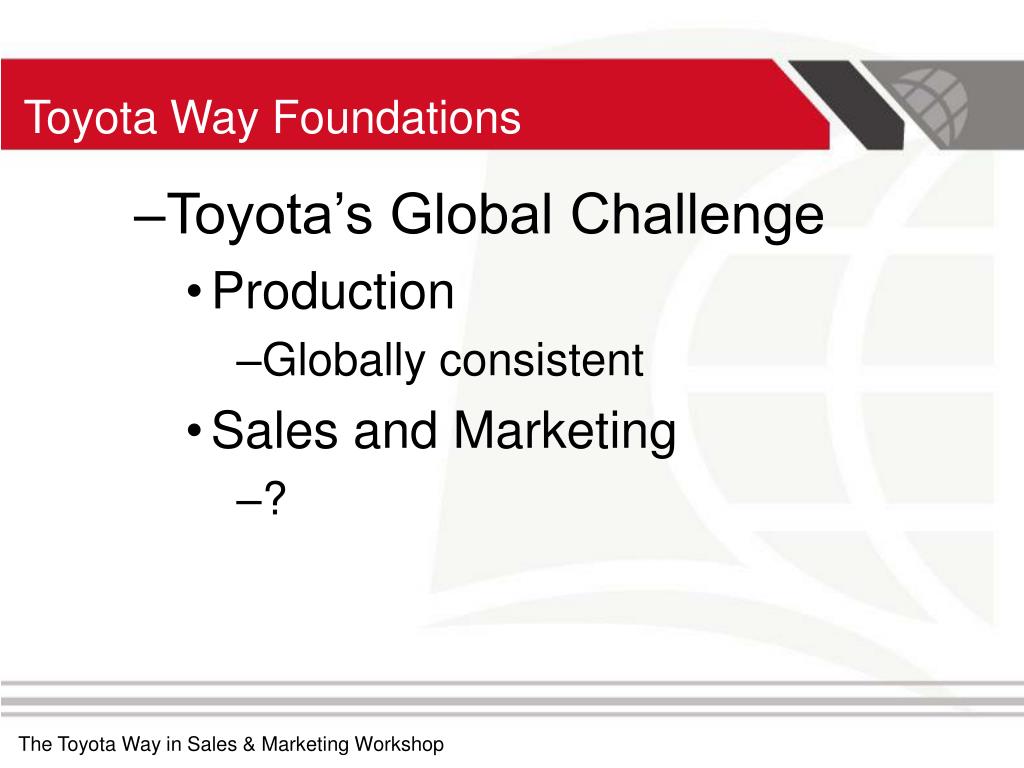 Toyota Way Foundations

–Toyota's Global Challenge

• Production

–Globally consistent

• Sales and Marketing

–?

The Toyota Way in Sales & Marketing Workshop